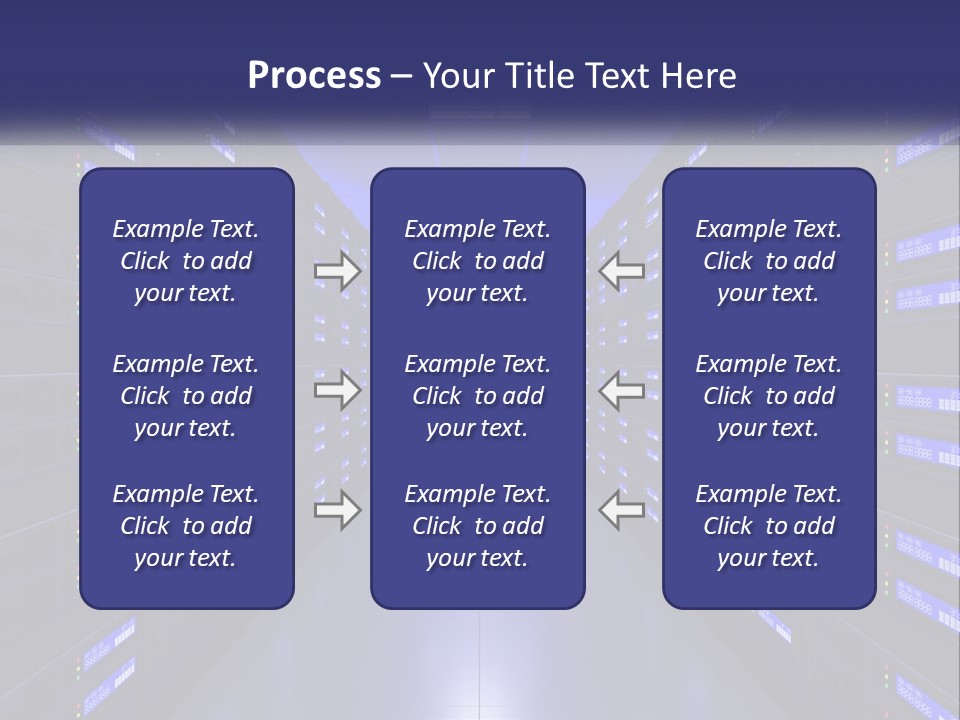 Process – Your Title Text Here

Example Text. Click to add your text.

Example Text. Click to add your text.

Example Text. Click to add your text.

Example Text. Click to add your text.

Example Text. Click to add your text.

Example Text. Click to add your text.

Example Text. Click to add your text.

Example Text. Click to add your text.

Example Text. Click to add your text.